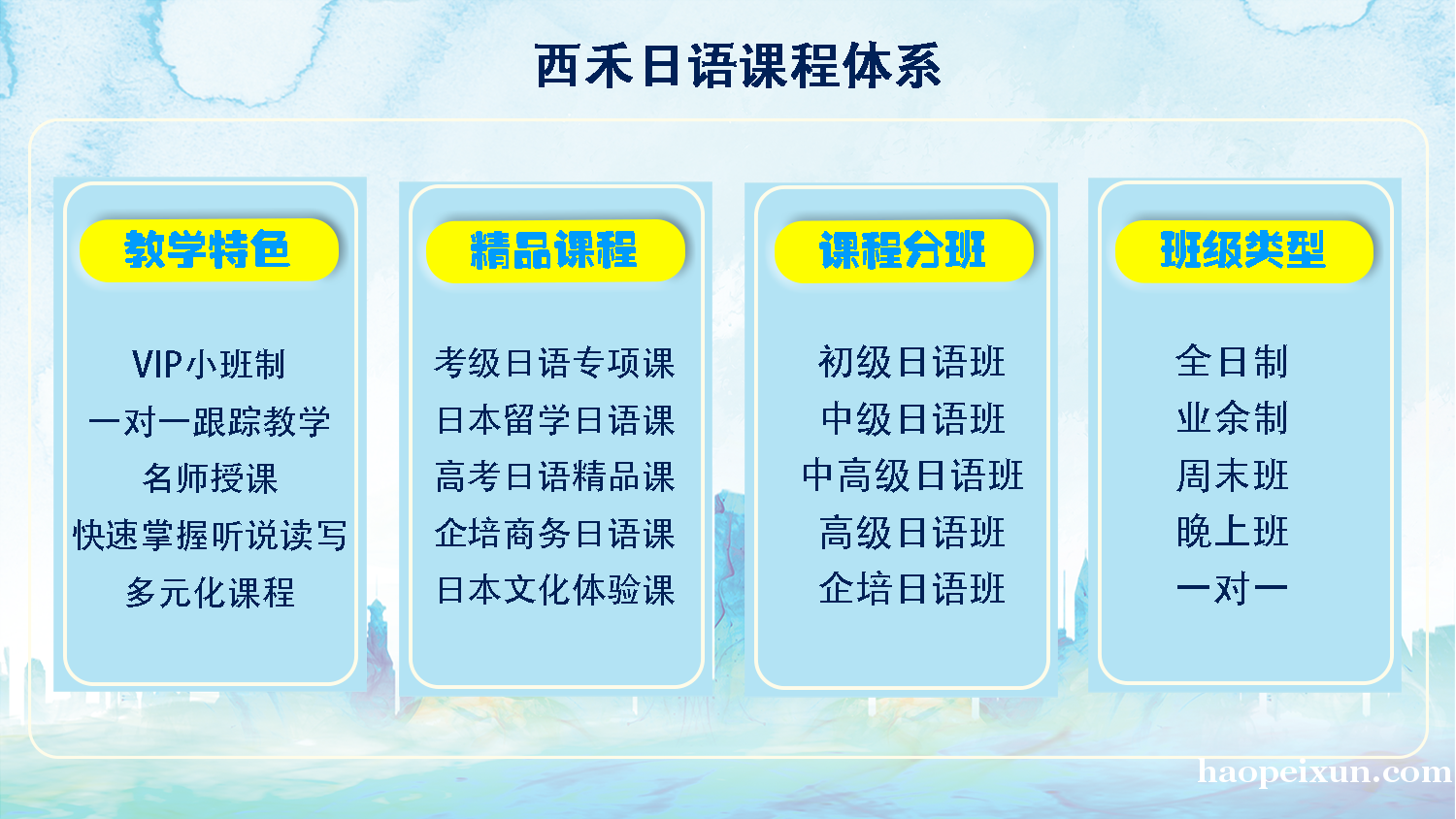 西禾日语课程体系

教学特色

VIP小班制
一对一跟踪教学
名师授课
快速掌握听说读写
多元化课程

精品课程

考级日语专项课
日本留学日语课
高考日语精品课
企培商务日语课
日本文化体验课

课程分班

初级日语班
中级日语班
中高级日语班
高级日语班
企培日语班

班级类型

全日制
业余制
周末班
晚上班
一对一

haopeixun.com